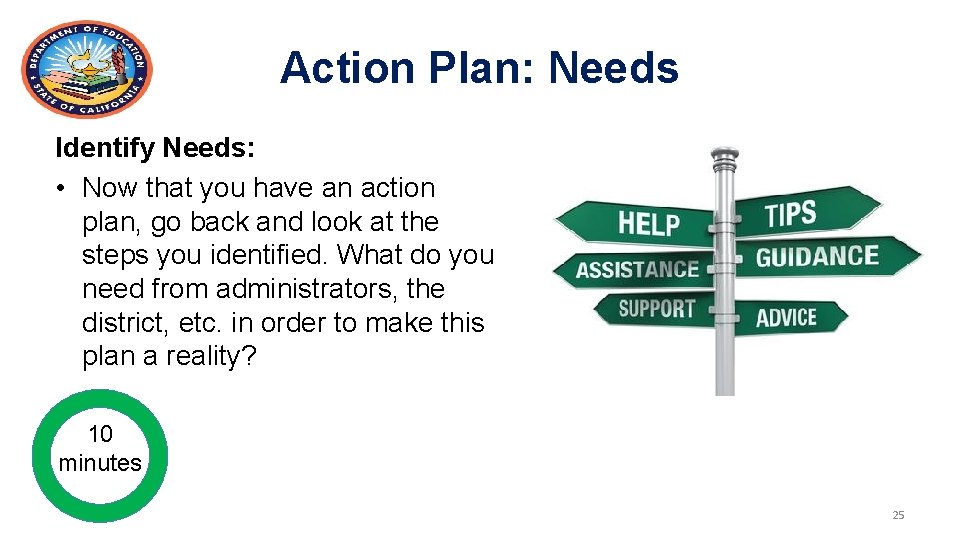 DEPARTMENT OF EDUCATION
STATE OF CALIFORNIA

Action Plan: Needs

Identify Needs:
• Now that you have an action plan, go back and look at the steps you identified. What do you need from administrators, the district, etc. in order to make this plan a reality?

HELP
TIPS
ASSISTANCE
GUIDANCE
SUPPORT
ADVICE

10 minutes

25